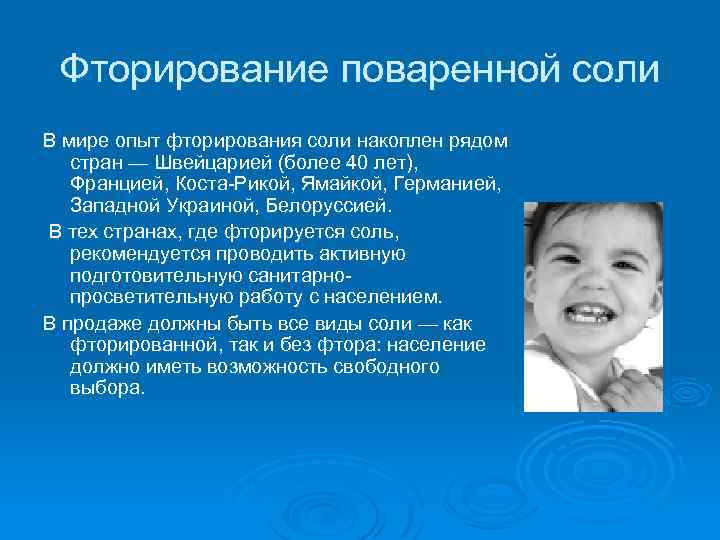 Фторирование поваренной соли

В мире опыт фторирования соли накоплен рядом стран — Швейцарией (более 40 лет), Францией, Коста-Рикой, Ямайкой, Германией, Западной Украиной, Белоруссией.

В тех странах, где фторируется соль, рекомендуется проводить активную подготовительную санитарно-просветительную работу с населением.

В продаже должны быть все виды соли — как фторированной, так и без фтора: население должно иметь возможность свободного выбора.